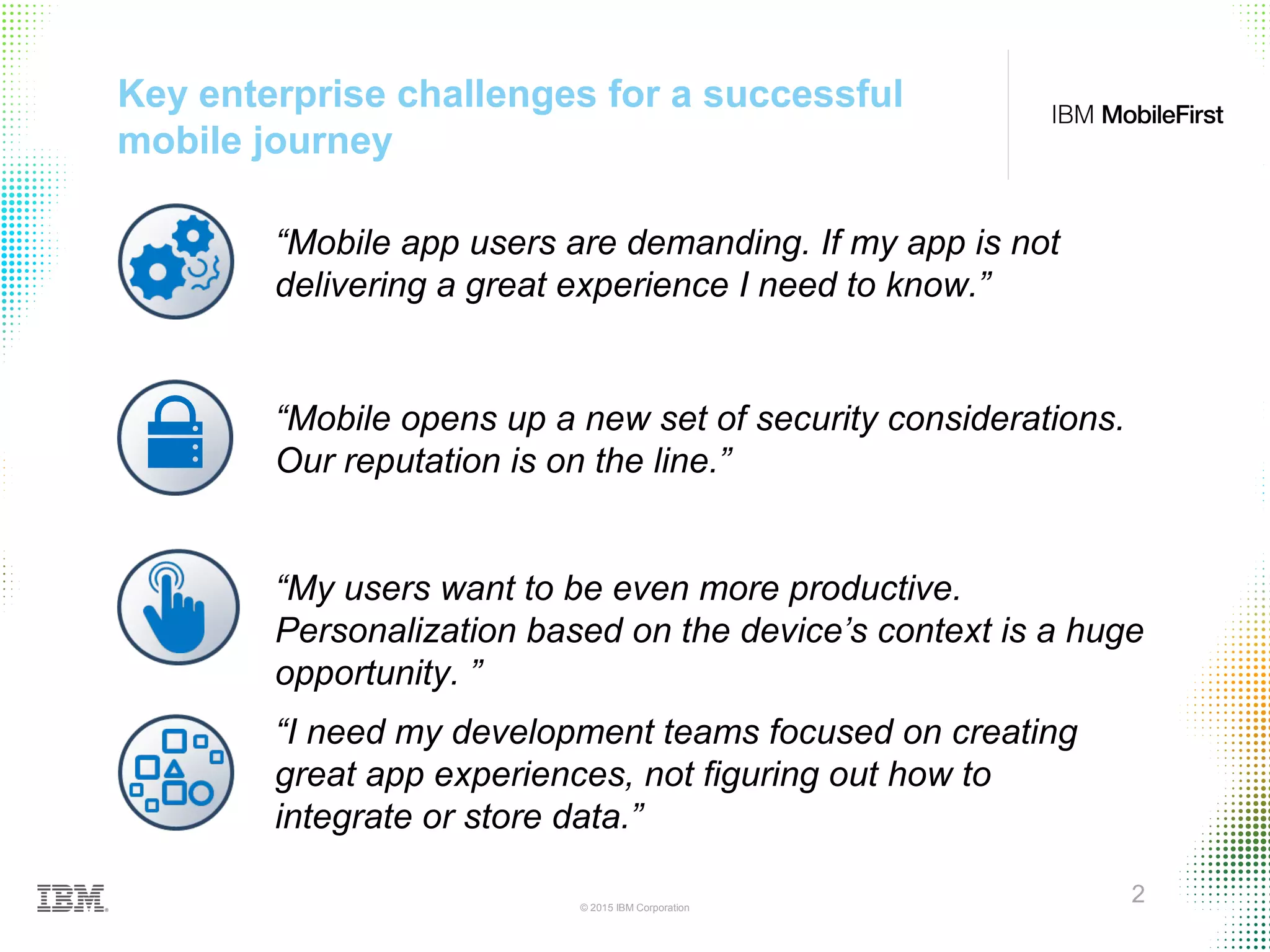 Key enterprise challenges for a successful mobile journey

IBM MobileFirst

“Mobile app users are demanding. If my app is not delivering a great experience I need to know.”

“Mobile opens up a new set of security considerations. Our reputation is on the line.”

“My users want to be even more productive. Personalization based on the device’s context is a huge opportunity. ”

“I need my development teams focused on creating great app experiences, not figuring out how to integrate or store data.”

IBM

© 2015 IBM Corporation

2